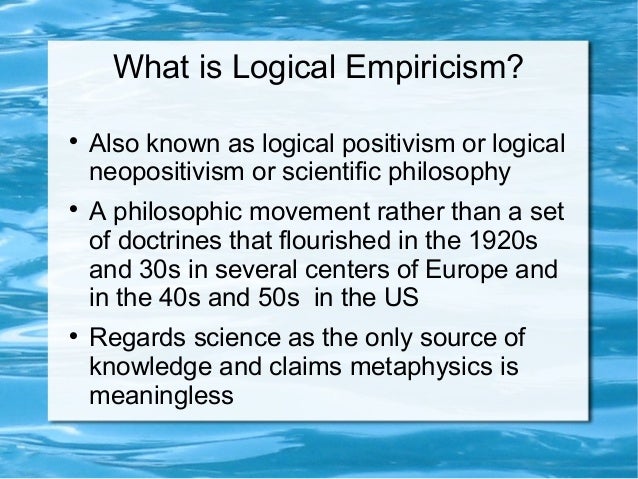 What is Logical Empiricism?

• Also known as logical positivism or logical neopositivism or scientific philosophy

• A philosophic movement rather than a set of doctrines that flourished in the 1920s and 30s in several centers of Europe and in the 40s and 50s  in the US

• Regards science as the only source of knowledge and claims metaphysics is meaningless